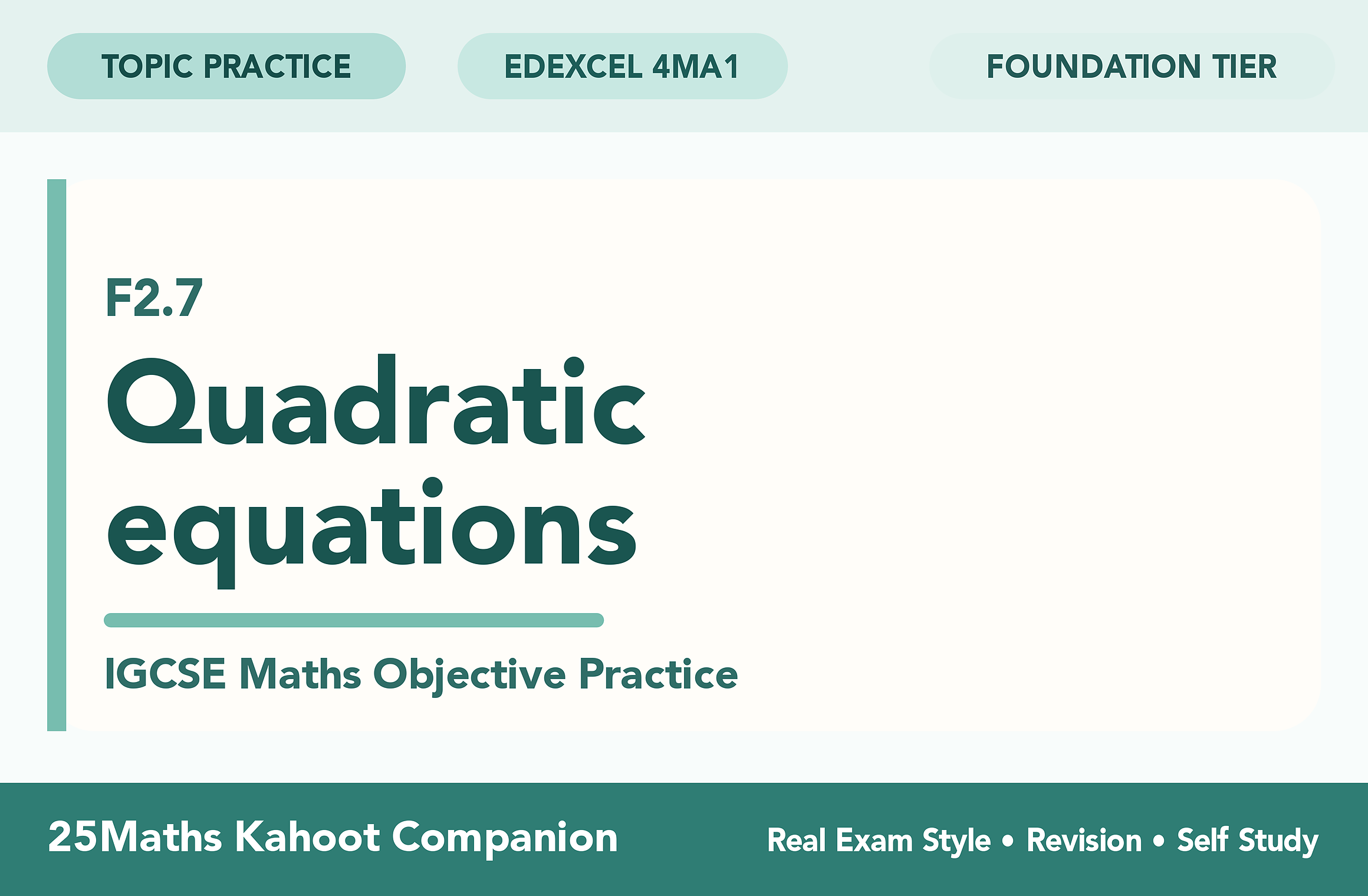 TOPIC PRACTICE

EDEXCEL 4MA1

FOUNDATION TIER

F2.7

Quadratic equations

IGCSE Maths Objective Practice

25Maths Kahoot Companion

Real Exam Style • Revision • Self Study